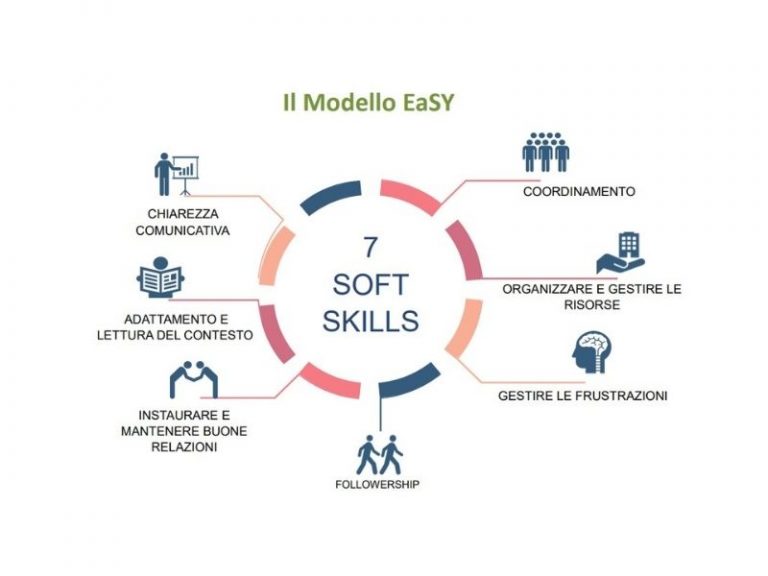 Il Modello EaSY

7
SOFT
SKILLS

CHIAREZZA COMUNICATIVA

ADATTAMENTO E LETTURA DEL CONTESTO

INSTAURARE E MANTENERE BUONE RELAZIONI

FOLLOWERSHIP

COORDINAMENTO

ORGANIZZARE E GESTIRE LE RISORSE

GESTIRE LE FRUSTRAZIONI